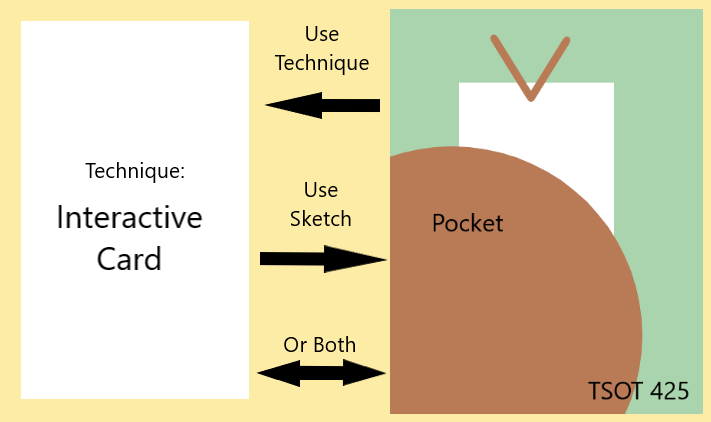 Technique:

Interactive Card

Use Technique

Use Sketch

Or Both

Pocket

TSOT 425